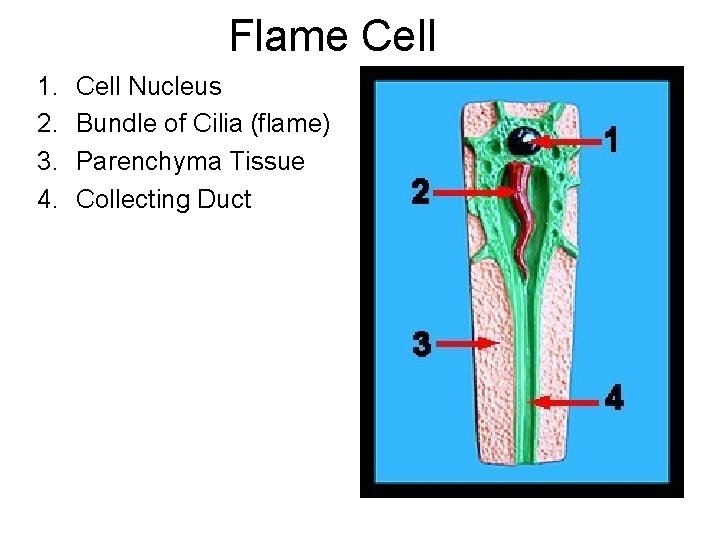 Flame Cell

1. Cell Nucleus
2. Bundle of Cilia (flame)
3. Parenchyma Tissue
4. Collecting Duct

1
2
3
4